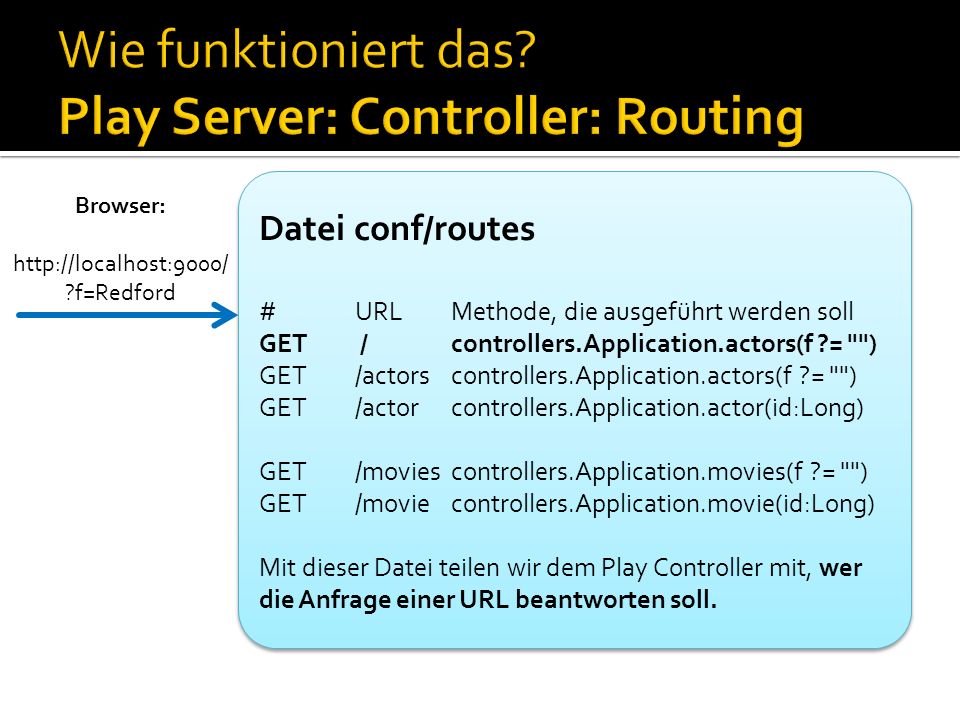 Wie funktioniert das?
Play Server: Controller: Routing

Browser:

http://localhost:9000/?f=Redford

Datei conf/routes

| # | URL | Methode, die ausgeführt werden soll |
|---|---|---|
| GET | / | controllers.Application.actors(f ?= "") |
| GET | /actors | controllers.Application.actors(f ?= "") |
| GET | /actor | controllers.Application.actor(id:Long) |
| GET | /movies | controllers.Application.movies(f ?= "") |
| GET | /movie | controllers.Application.movie(id:Long) |

Mit dieser Datei teilen wir dem Play Controller mit, wer die Anfrage einer URL beantworten soll.